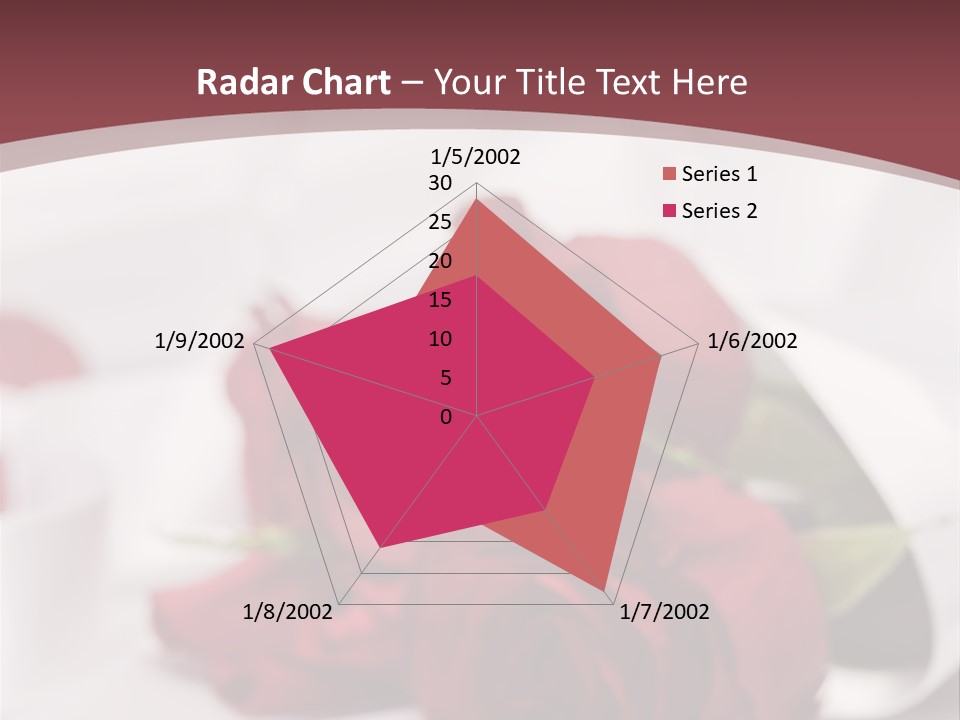 Radar Chart – Your Title Text Here

1/5/2002
30
25
20
15
10
5
0
1/6/2002
1/7/2002
1/8/2002
1/9/2002

Series 1
Series 2